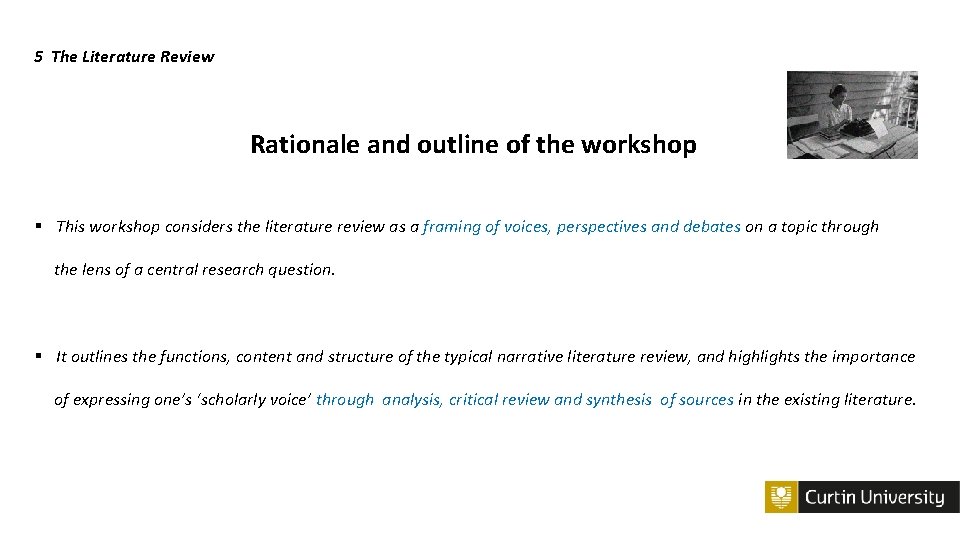 5 The Literature Review

Rationale and outline of the workshop

▪ This workshop considers the literature review as a framing of voices, perspectives and debates on a topic through the lens of a central research question.

▪ It outlines the functions, content and structure of the typical narrative literature review, and highlights the importance of expressing one's 'scholarly voice' through analysis, critical review and synthesis of sources in the existing literature.

Curtin University